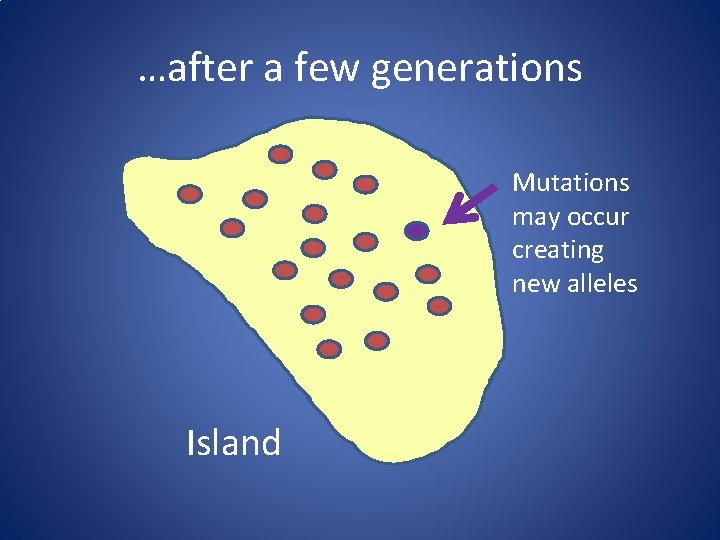 …after a few generations

Mutations may occur creating new alleles

Island